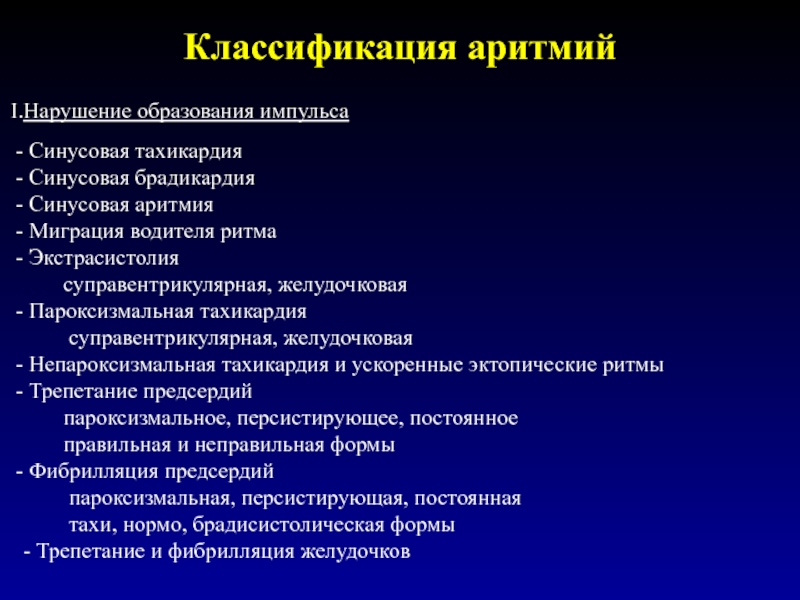 Классификация аритмий

I.Нарушение образования импульса

- Синусовая тахикардия
- Синусовая брадикардия
- Синусовая аритмия
- Миграция водителя ритма
- Экстрасистолия
суправентрикулярная, желудочковая
- Пароксизмальная тахикардия
суправентрикулярная, желудочковая
- Непароксизмальная тахикардия и ускоренные эктопические ритмы
- Трепетание предсердий
пароксизмальное, персистирующее, постоянное
правильная и неправильная формы
- Фибрилляция предсердий
пароксизмальная, персистирующая, постоянная
тахи, нормо, брадисистолическая формы
- Трепетание и фибрилляция желудочков